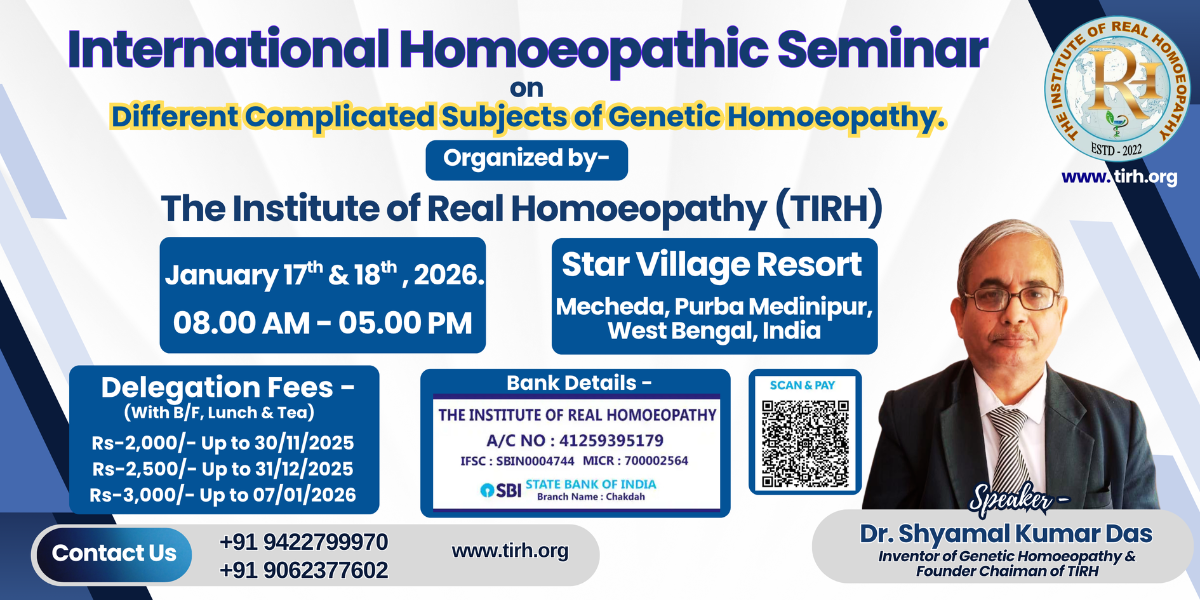 International Homoeopathic Seminar
on
Different Complicated Subjects of Genetic Homoeopathy.

Organized by-

The Institute of Real Homoeopathy (TIRH)

THE INSTITUTE OF REAL HOMOEOPATHY
RH
ESTD - 2022
www.tirh.org

January 17$^{th}$ & 18$^{th}$ , 2026.
08.00 AM - 05.00 PM

Star Village Resort
Mecheda, Purba Medinipur, West Bengal, India

Delegation Fees -
(With B/F, Lunch & Tea)
Rs-2,000/- Up to 30/11/2025
Rs-2,500/- Up to 31/12/2025
Rs-3,000/- Up to 07/01/2026

Bank Details -
THE INSTITUTE OF REAL HOMOEOPATHY
A/C NO : 41259395179
IFSC : SBIN0004744 MICR : 700002564
SBI STATE BANK OF INDIA
Branch Name : Chakdah

SCAN & PAY

Speaker -
Dr. Shyamal Kumar Das
Inventor of Genetic Homoeopathy & Founder Chaiman of TIRH

Contact Us
+91 9422799970
+91 9062377602
www.tirh.org